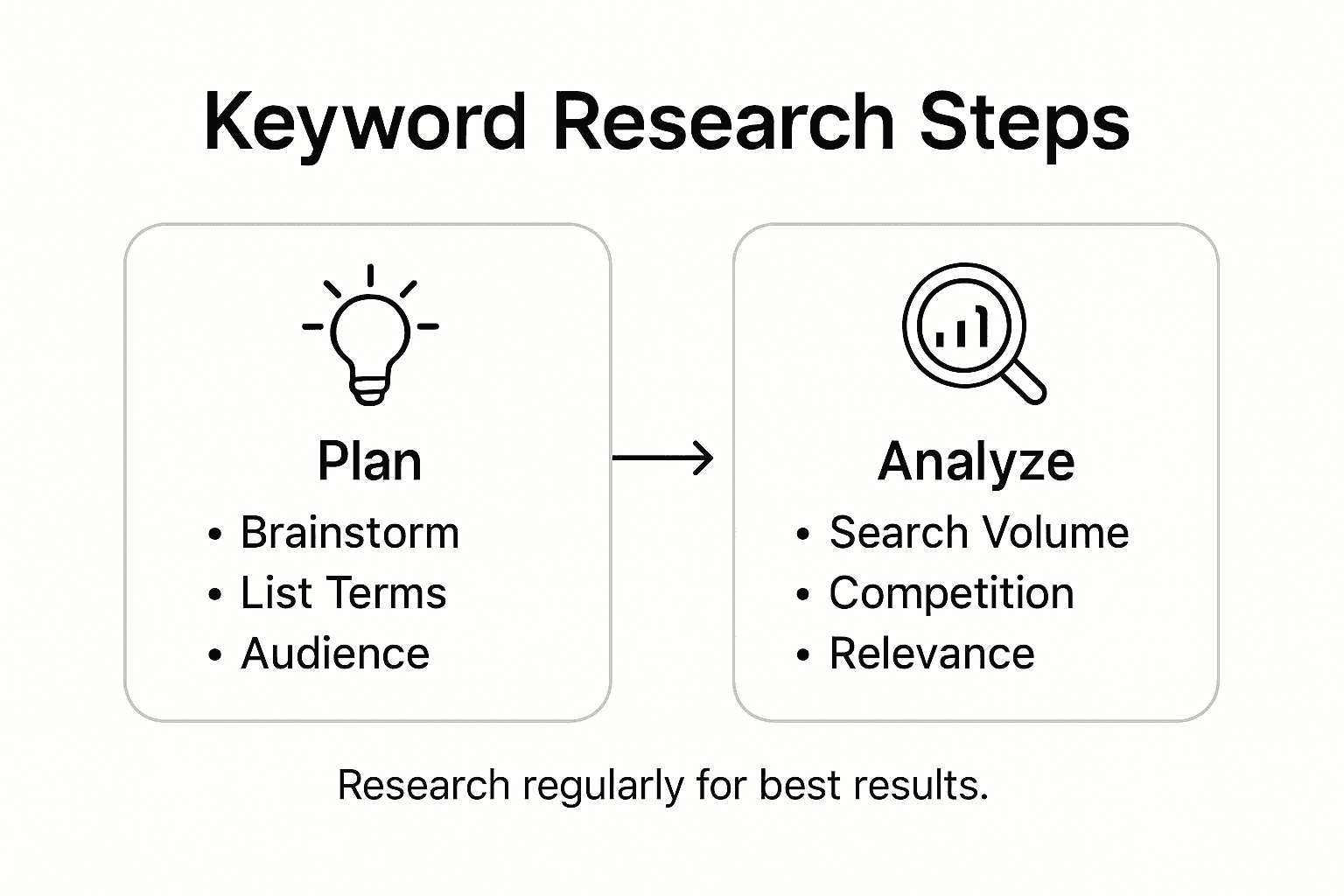 Keyword Research Steps

Plan
• Brainstorm
• List Terms
• Audience

Analyze
• Search Volume
• Competition
• Relevance

Research regularly for best results.